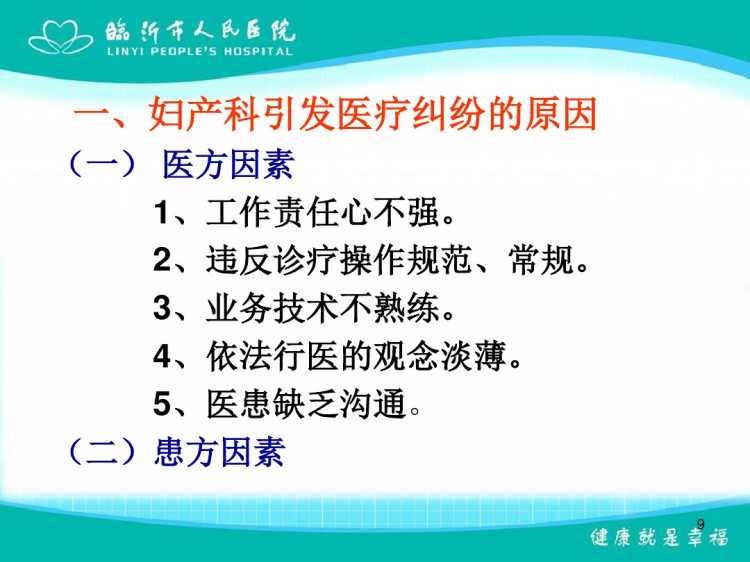 临沂市人民医院
LINYI PEOPLE'S HOSPITAL

一、妇产科引发医疗纠纷的原因

（一） 医方因素

1、工作责任心不强。

2、违反诊疗操作规范、常规。

3、业务技术不熟练。

4、依法行医的观念淡薄。

5、医患缺乏沟通。

（二）患方因素

9

健康就是幸福